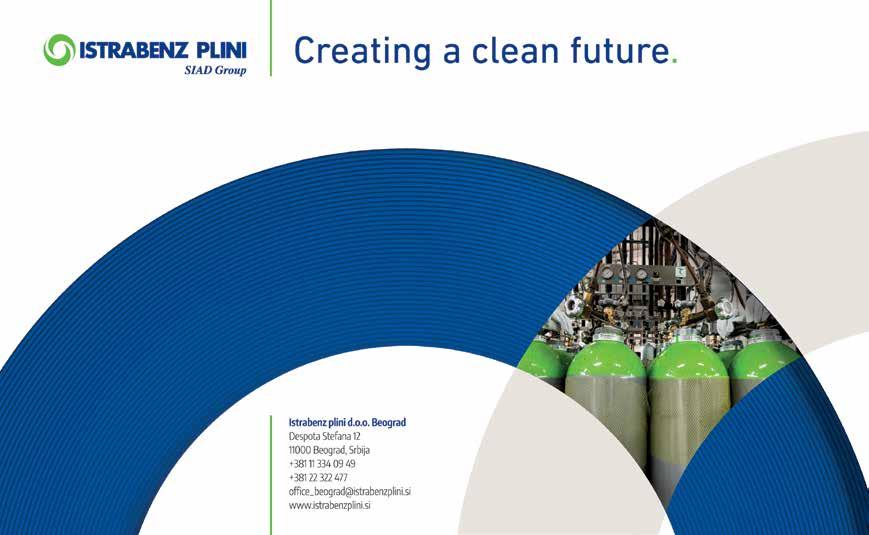 ISTRABENZ PLINI
SIAD Group

Creating a clean future.

Istrabenz plini d.o.o. Beograd
Despota Stefana 12
11000 Beograd, Srbija
+381 11 334 09 49
+381 22 322 477
office_beograd@istrabenzplini.si
www.istrabenzplini.si